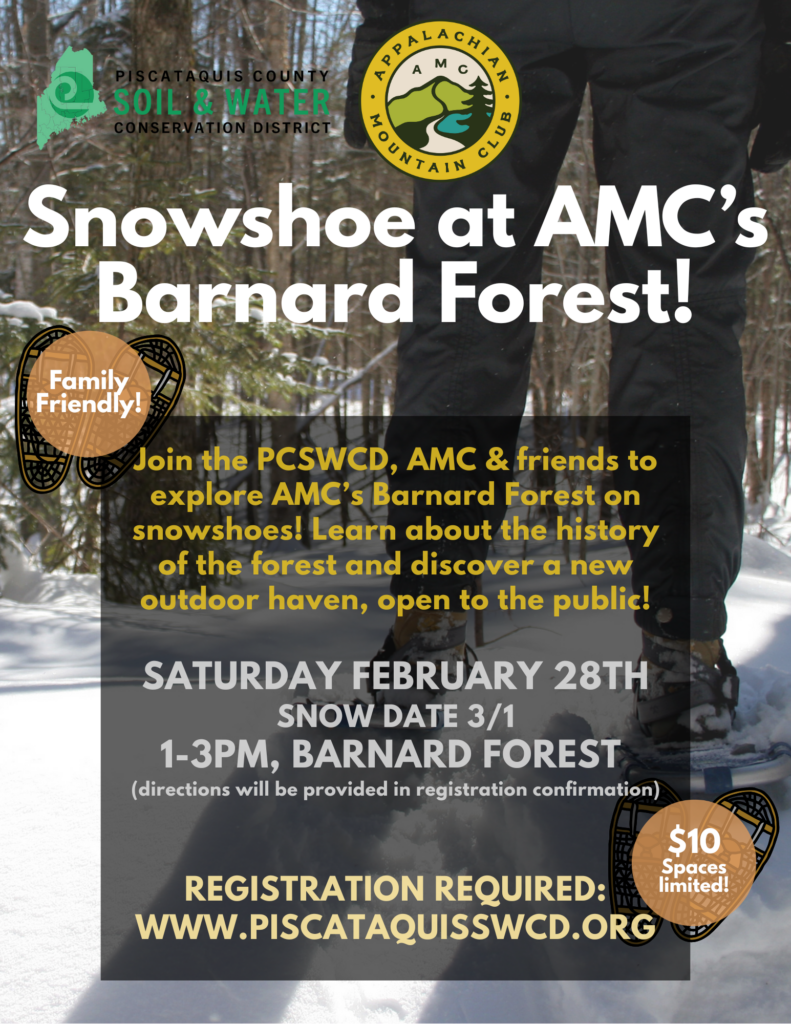 PISCATAQUIS COUNTY
SOIL & WATER
CONSERVATION DISTRICT

APPALACHIAN
AMC
MOUNTAIN CLUB

Snowshoe at AMC's Barnard Forest!

Family Friendly!

Join the PCSWCD, AMC & friends to explore AMC's Barnard Forest on snowshoes! Learn about the history of the forest and discover a new outdoor haven, open to the public!

SATURDAY FEBRUARY 28TH
SNOW DATE 3/1
1-3PM, BARNARD FOREST
(directions will be provided in registration confirmation)

$10
Spaces limited!

REGISTRATION REQUIRED:
WWW.PISCATAQUISSWCD.ORG